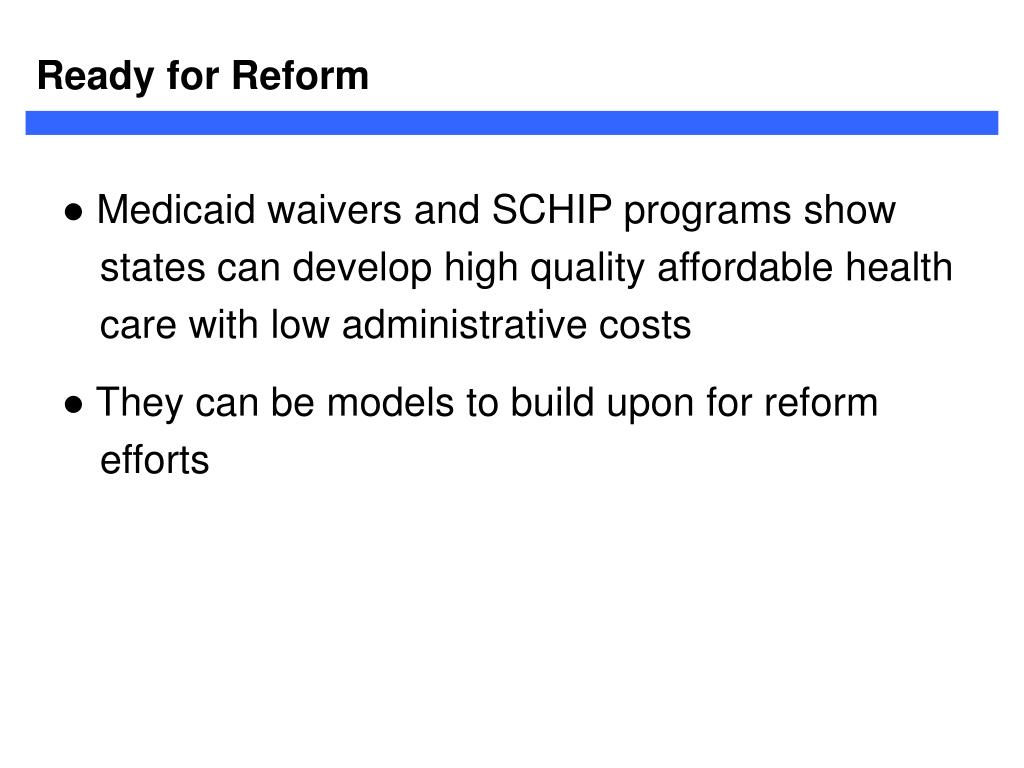 Ready for Reform

● Medicaid waivers and SCHIP programs show states can develop high quality affordable health care with low administrative costs

● They can be models to build upon for reform efforts